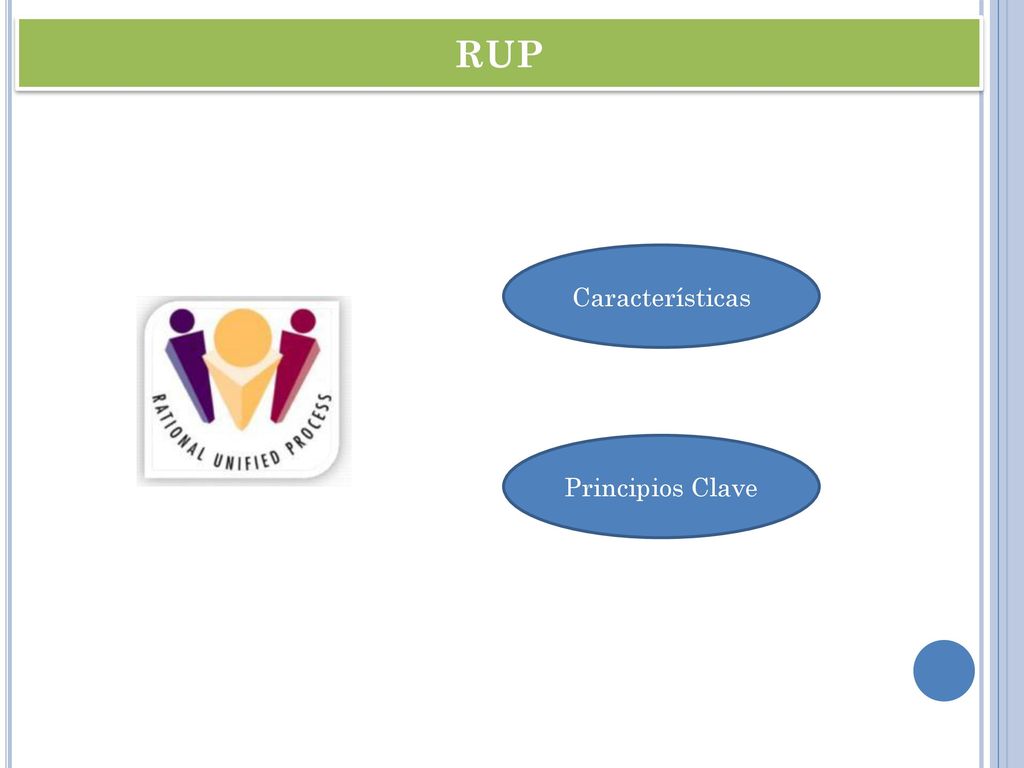 RUP

RATIONAL UNIFIED PROCESS

Características

Principios Clave